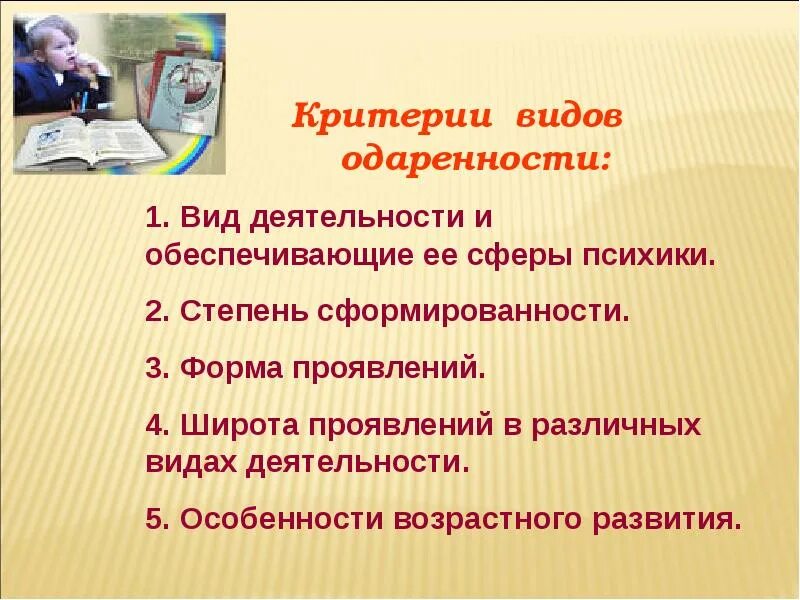 Критерии видов одаренности:

1. Вид деятельности и обеспечивающие ее сферы психики.

2. Степень сформированности.

3. Форма проявлений.

4. Широта проявлений в различных видах деятельности.

5. Особенности возрастного развития.